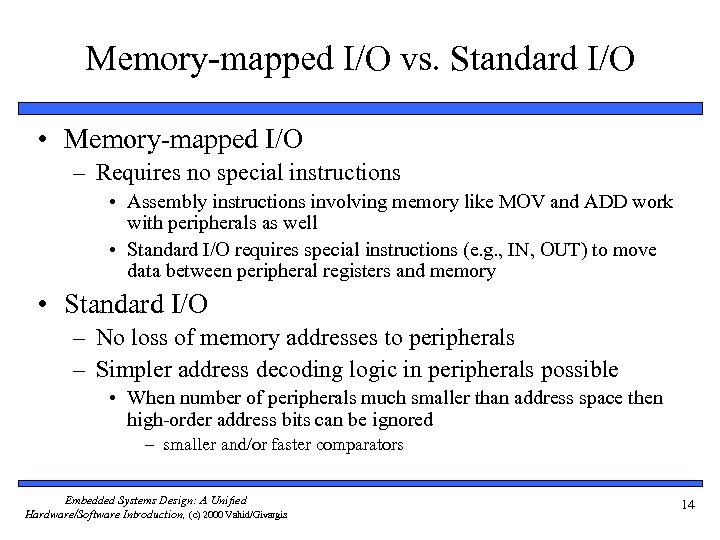 Memory-mapped I/O vs. Standard I/O

• Memory-mapped I/O
– Requires no special instructions
• Assembly instructions involving memory like MOV and ADD work with peripherals as well
• Standard I/O requires special instructions (e.g., IN, OUT) to move data between peripheral registers and memory

• Standard I/O
– No loss of memory addresses to peripherals
– Simpler address decoding logic in peripherals possible
• When number of peripherals much smaller than address space then high-order address bits can be ignored
– smaller and/or faster comparators

Embedded Systems Design: A Unified Hardware/Software Introduction, (c) 2000 Vahid/Givargis

14